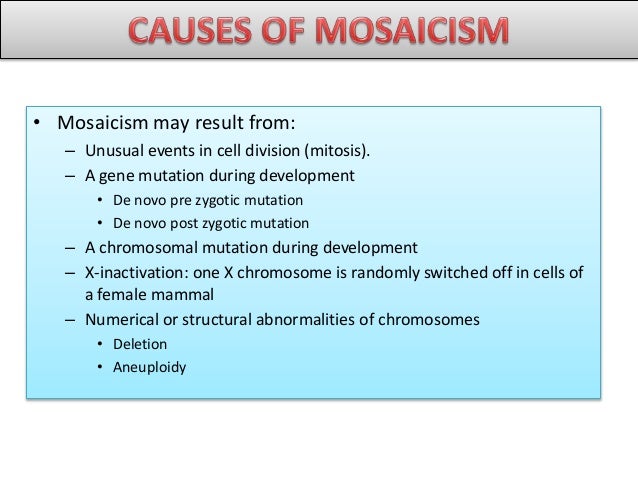 CAUSES OF MOSAICISM

• Mosaicism may result from:
– Unusual events in cell division (mitosis).
– A gene mutation during development
• De novo pre zygotic mutation
• De novo post zygotic mutation
– A chromosomal mutation during development
– X-inactivation: one X chromosome is randomly switched off in cells of a female mammal
– Numerical or structural abnormalities of chromosomes
• Deletion
• Aneuploidy